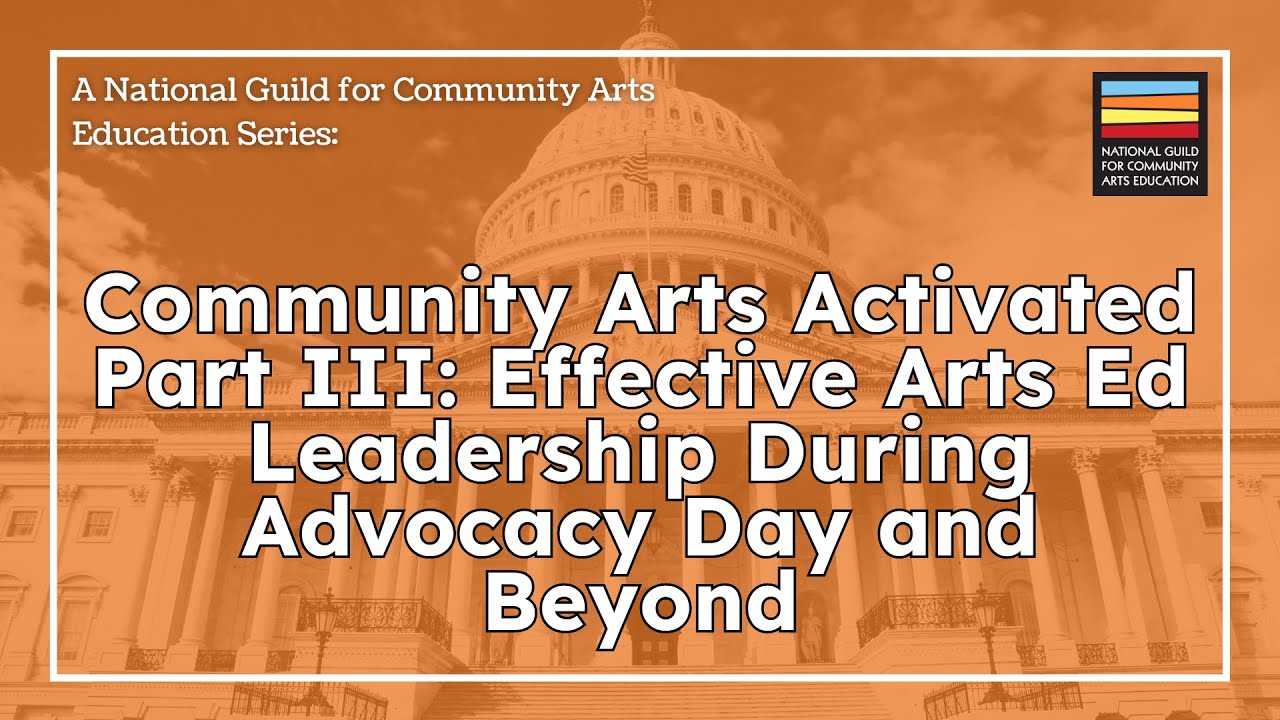 A National Guild for Community Arts Education Series:

NATIONAL GUILD FOR COMMUNITY ARTS EDUCATION

Community Arts Activated Part III: Effective Arts Ed Leadership During Advocacy Day and Beyond